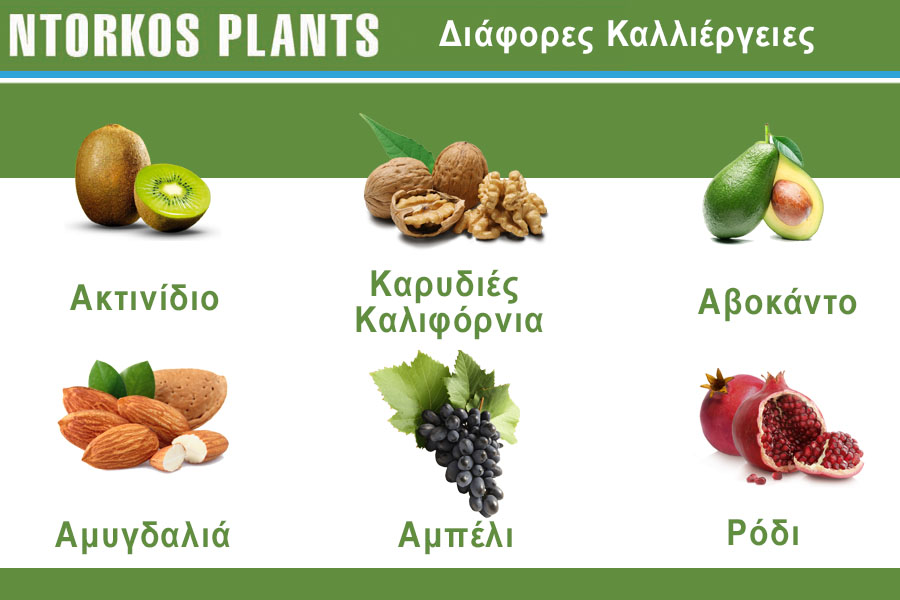 NTORKOS PLANTS Διάφορες Καλλιέργειες

Ακτινίδιο

Καρυδιές Καλιφόρνια

Αβοκάντο

Αμυγδαλιά

Αμπέλι

Ρόδι